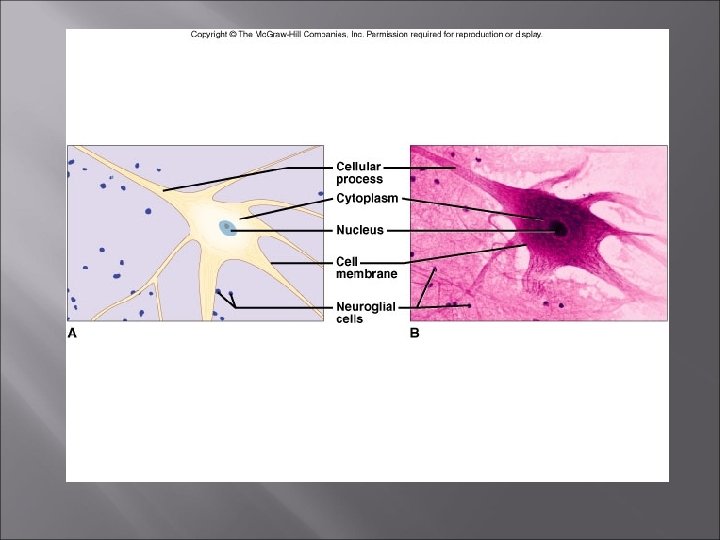 Copyright © The McGraw-Hill Companies, Inc. Permission required for reproduction or display.

Cellular process

Cytoplasm

Nucleus

Cell membrane

Neuroglial cells

A

B